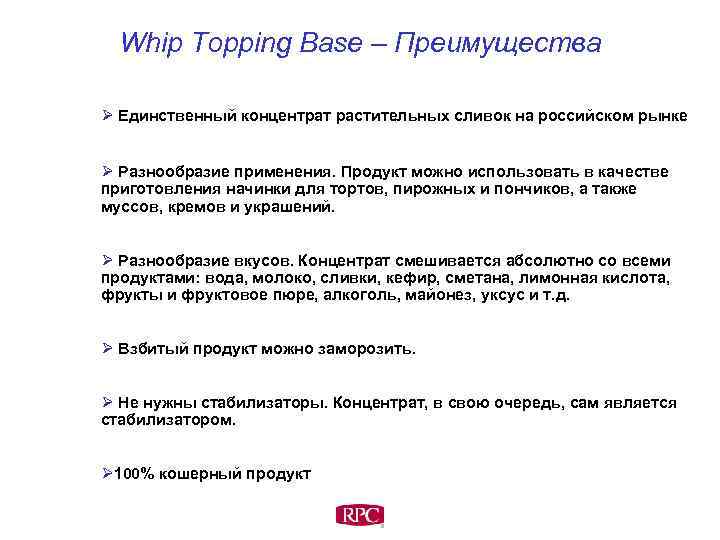 Whip Topping Base – Преимущества

➢ Единственный концентрат растительных сливок на российском рынке

➢ Разнообразие применения. Продукт можно использовать в качестве приготовления начинки для тортов, пирожных и пончиков, а также муссов, кремов и украшений.

➢ Разнообразие вкусов. Концентрат смешивается абсолютно со всеми продуктами: вода, молоко, сливки, кефир, сметана, лимонная кислота, фрукты и фруктовое пюре, алкоголь, майонез, уксус и т.д.

➢ Взбитый продукт можно заморозить.

➢ Не нужны стабилизаторы. Концентрат, в свою очередь, сам является стабилизатором.

➢100% кошерный продукт

RPC